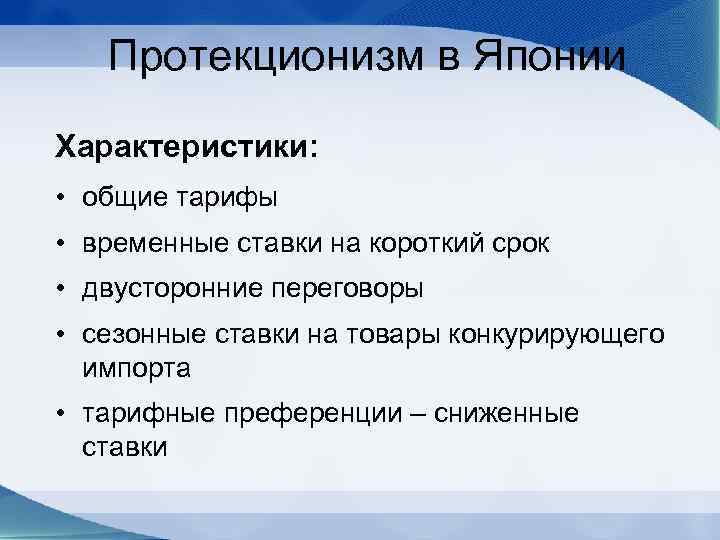 Протекционизм в Японии

Характеристики:

• общие тарифы
• временные ставки на короткий срок
• двусторонние переговоры
• сезонные ставки на товары конкурирующего импорта
• тарифные преференции – сниженные ставки